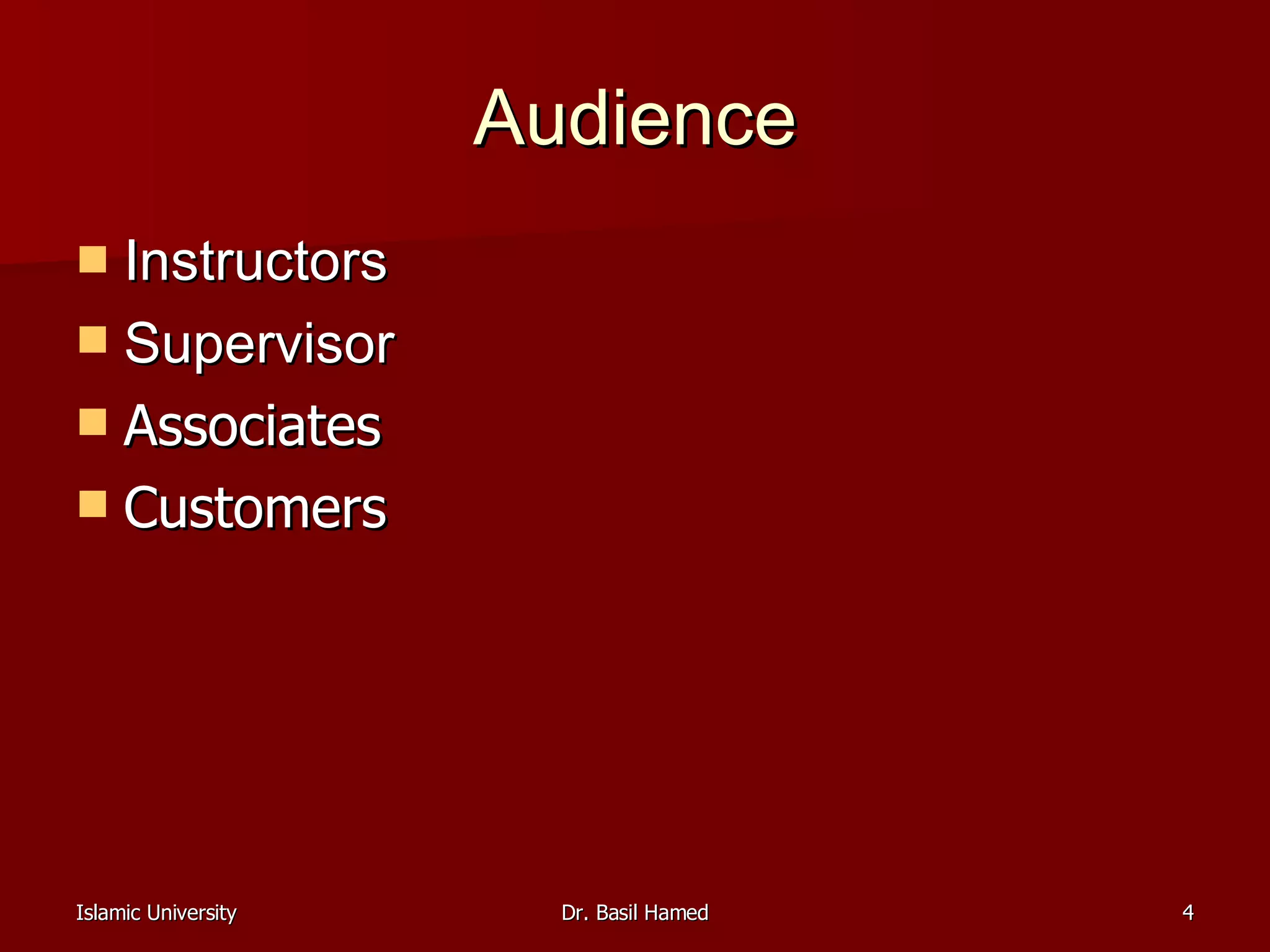 Audience

- Instructors
- Supervisor
- Associates
- Customers

Islamic University

Dr. Basil Hamed

4